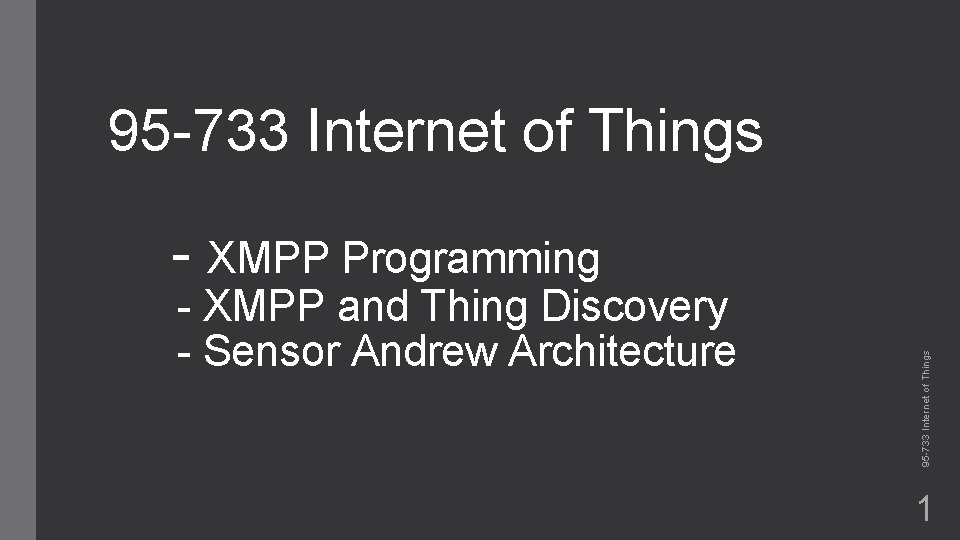 95-733 Internet of Things

- XMPP Programming
- XMPP and Thing Discovery
- Sensor Andrew Architecture

95-733 Internet of Things

1